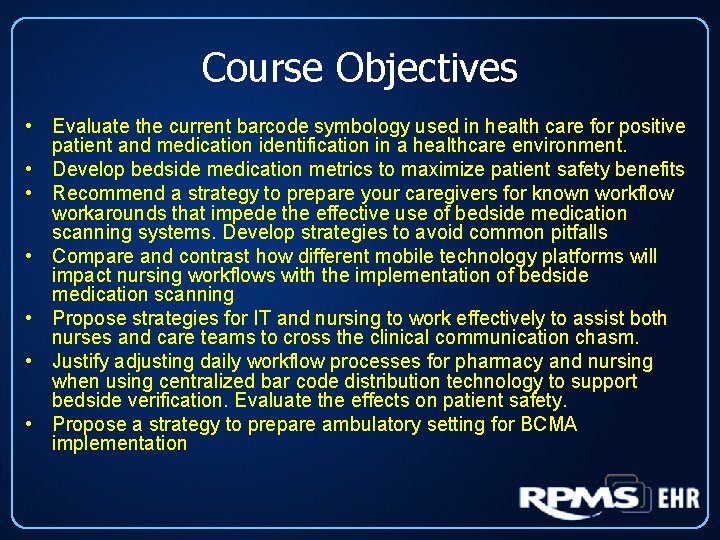 Course Objectives

• Evaluate the current barcode symbology used in health care for positive patient and medication identification in a healthcare environment.
• Develop bedside medication metrics to maximize patient safety benefits
• Recommend a strategy to prepare your caregivers for known workflow workarounds that impede the effective use of bedside medication scanning systems. Develop strategies to avoid common pitfalls
• Compare and contrast how different mobile technology platforms will impact nursing workflows with the implementation of bedside medication scanning
• Propose strategies for IT and nursing to work effectively to assist both nurses and care teams to cross the clinical communication chasm.
• Justify adjusting daily workflow processes for pharmacy and nursing when using centralized bar code distribution technology to support bedside verification. Evaluate the effects on patient safety.
• Propose a strategy to prepare ambulatory setting for BCMA implementation

RPMS EHR